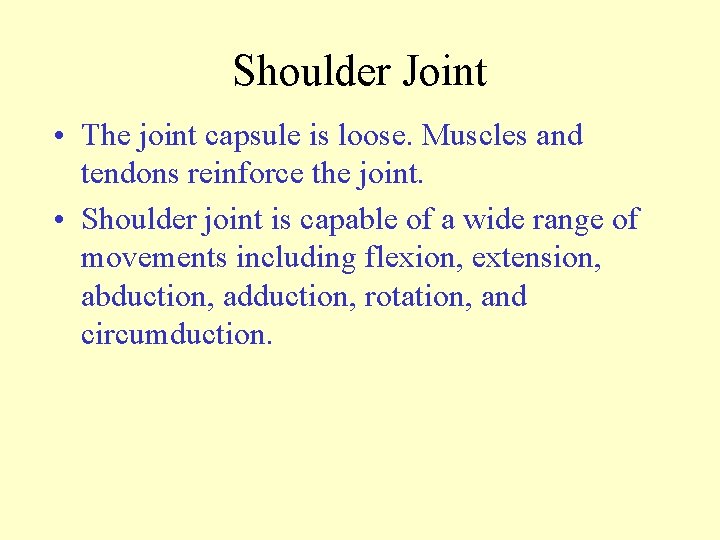 Shoulder Joint

• The joint capsule is loose. Muscles and tendons reinforce the joint.

• Shoulder joint is capable of a wide range of movements including flexion, extension, abduction, adduction, rotation, and circumduction.